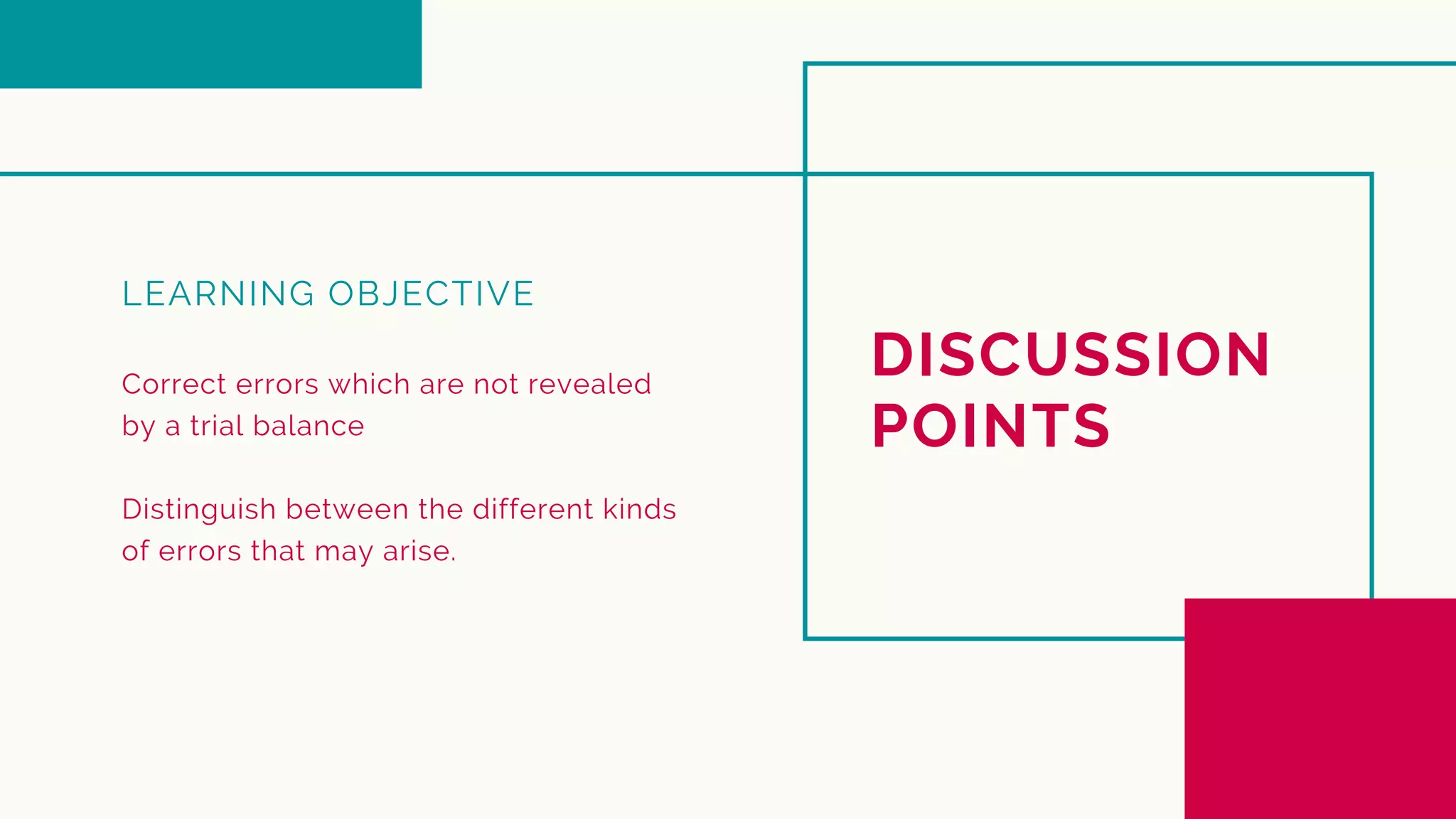 LEARNING OBJECTIVE

Correct errors which are not revealed by a trial balance

Distinguish between the different kinds of errors that may arise.

DISCUSSION POINTS